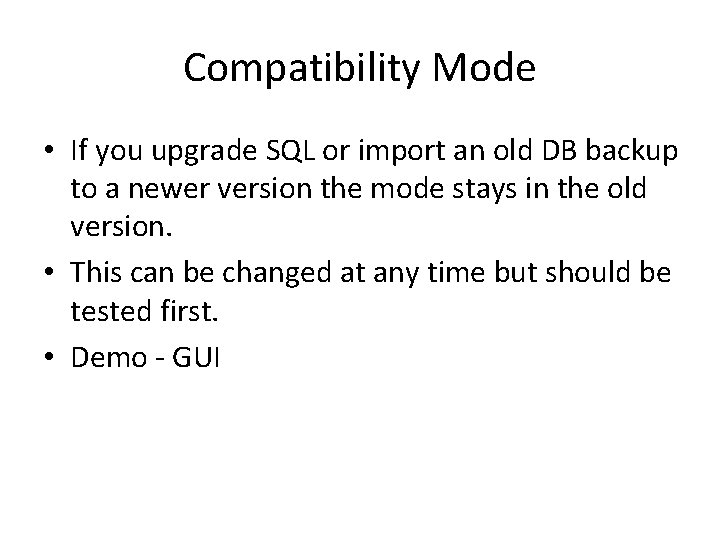 Compatibility Mode

• If you upgrade SQL or import an old DB backup to a newer version the mode stays in the old version.
• This can be changed at any time but should be tested first.
• Demo - GUI